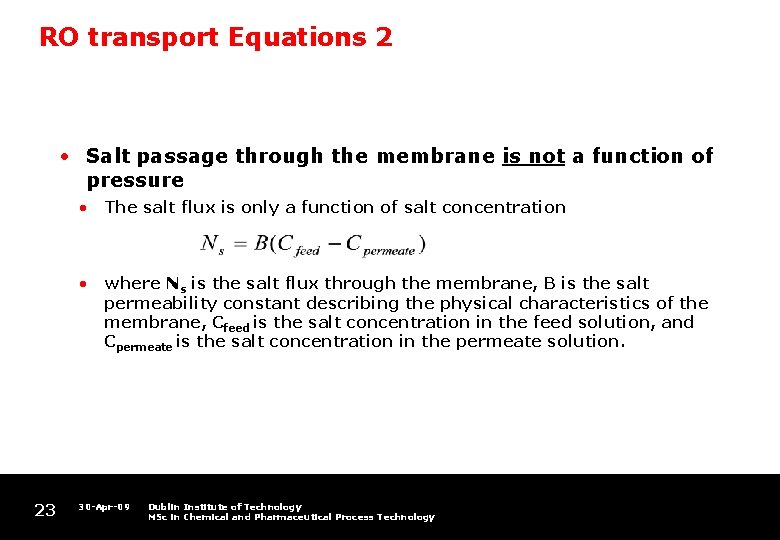 RO transport Equations 2

• Salt passage through the membrane is not a function of pressure

• The salt flux is only a function of salt concentration

$N_s = B(C_{feed} - C_{permeate})$

• where $N_s$ is the salt flux through the membrane, B is the salt permeability constant describing the physical characteristics of the membrane, $C_{feed}$ is the salt concentration in the feed solution, and $C_{permeate}$ is the salt concentration in the permeate solution.

23 30-Apr-09 Dublin Institute of Technology
MSc in Chemical and Pharmaceutical Process Technology